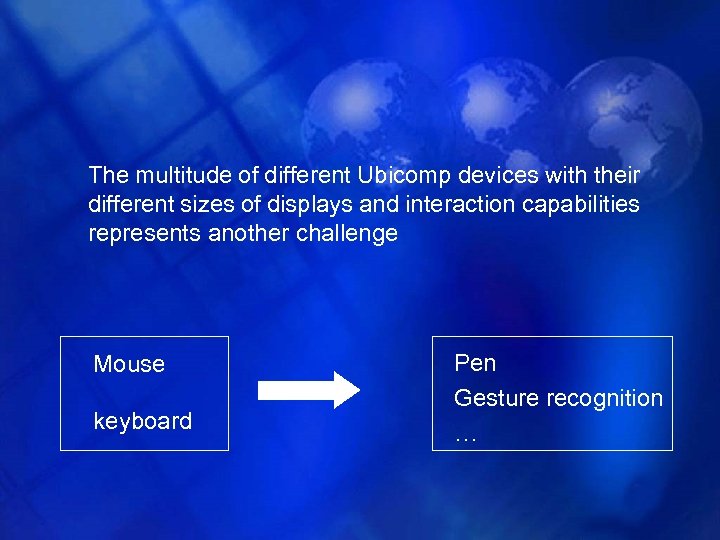 The multitude of different Ubicomp devices with their different sizes of displays and interaction capabilities represents another challenge

Mouse

keyboard

Pen

Gesture recognition

…